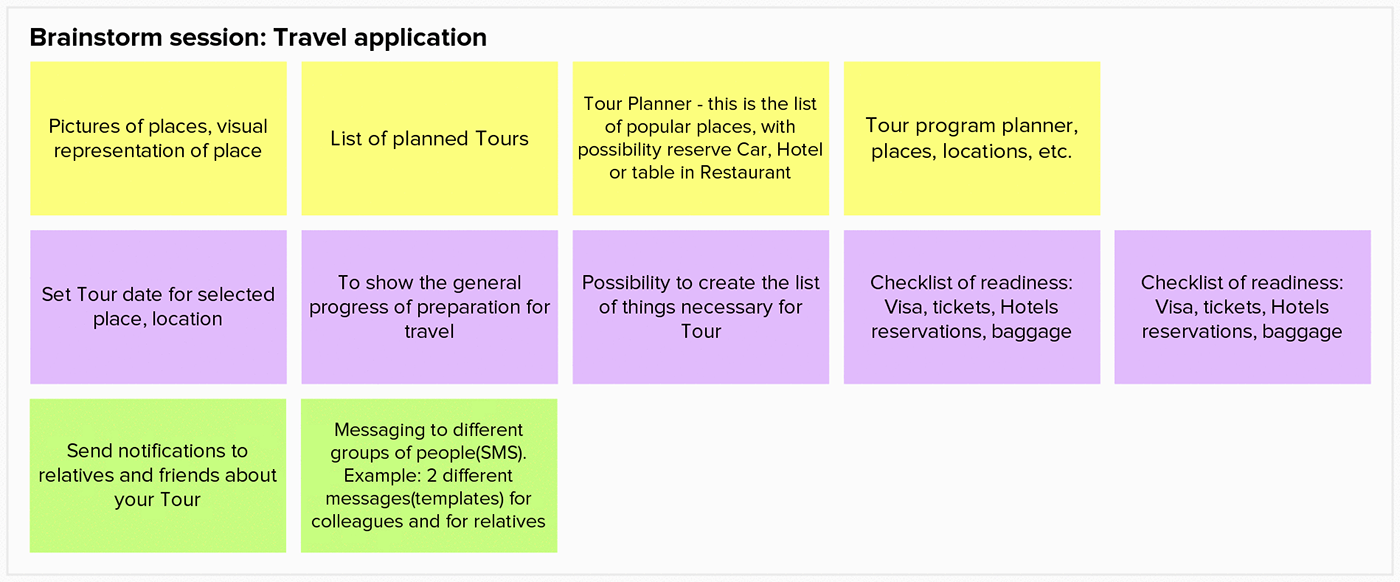 Brainstorm session: Travel application

Pictures of places, visual representation of place

List of planned Tours

Tour Planner - this is the list of popular places, with possibility reserve Car, Hotel or table in Restaurant

Tour program planner, places, locations, etc.

Set Tour date for selected place, location

To show the general progress of preparation for travel

Possibility to create the list of things necessary for Tour

Checklist of readiness: Visa, tickets, Hotels reservations, baggage

Checklist of readiness: Visa, tickets, Hotels reservations, baggage

Send notifications to relatives and friends about your Tour

Messaging to different groups of people(SMS). Example: 2 different messages(templates) for colleagues and for relatives